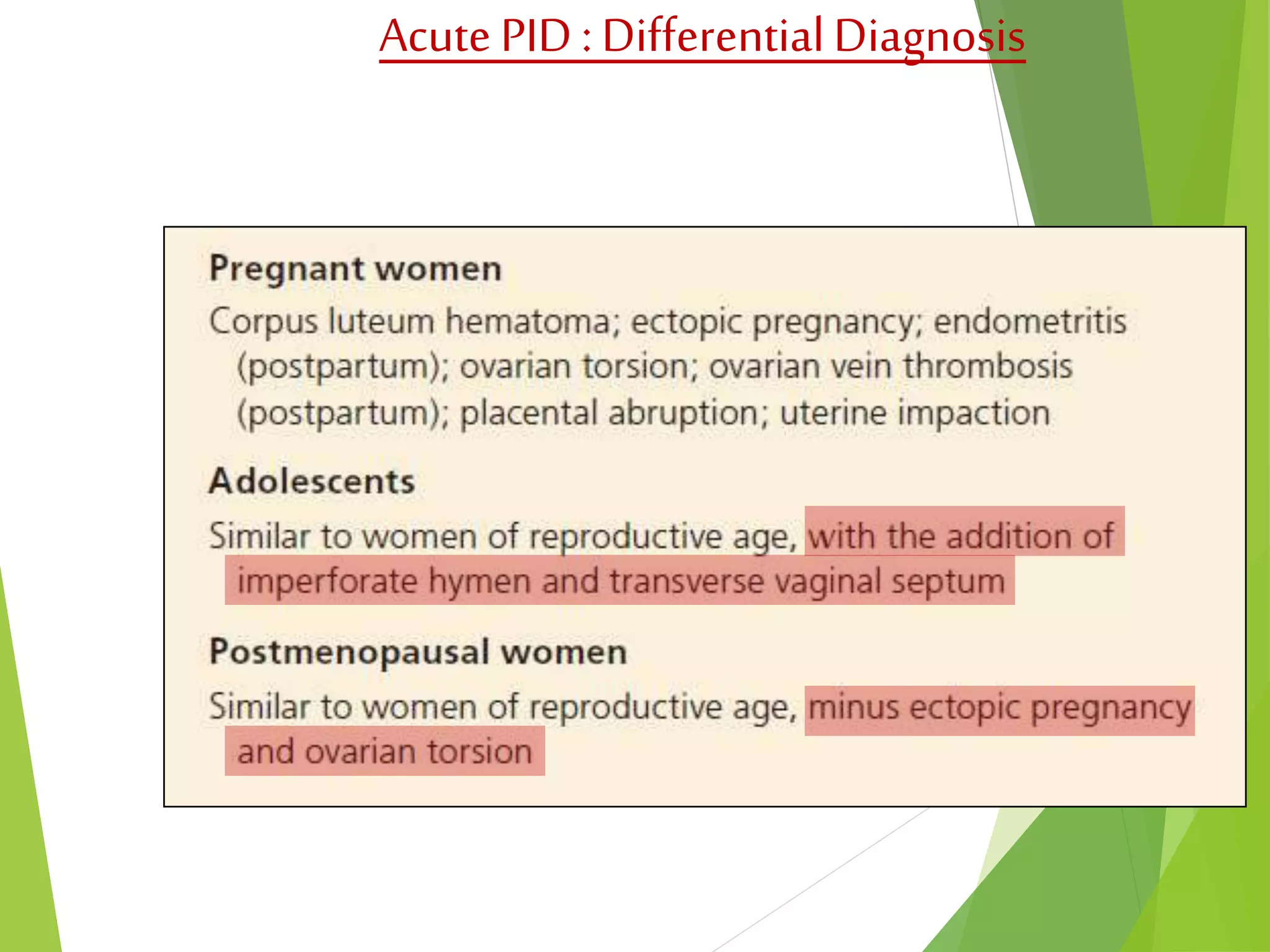 Acute PID : Differential Diagnosis

Pregnant women

Corpus luteum hematoma; ectopic pregnancy; endometritis (postpartum); ovarian torsion; ovarian vein thrombosis (postpartum); placental abruption; uterine impaction

Adolescents

Similar to women of reproductive age, with the addition of imperforate hymen and transverse vaginal septum

Postmenopausal women

Similar to women of reproductive age, minus ectopic pregnancy and ovarian torsion